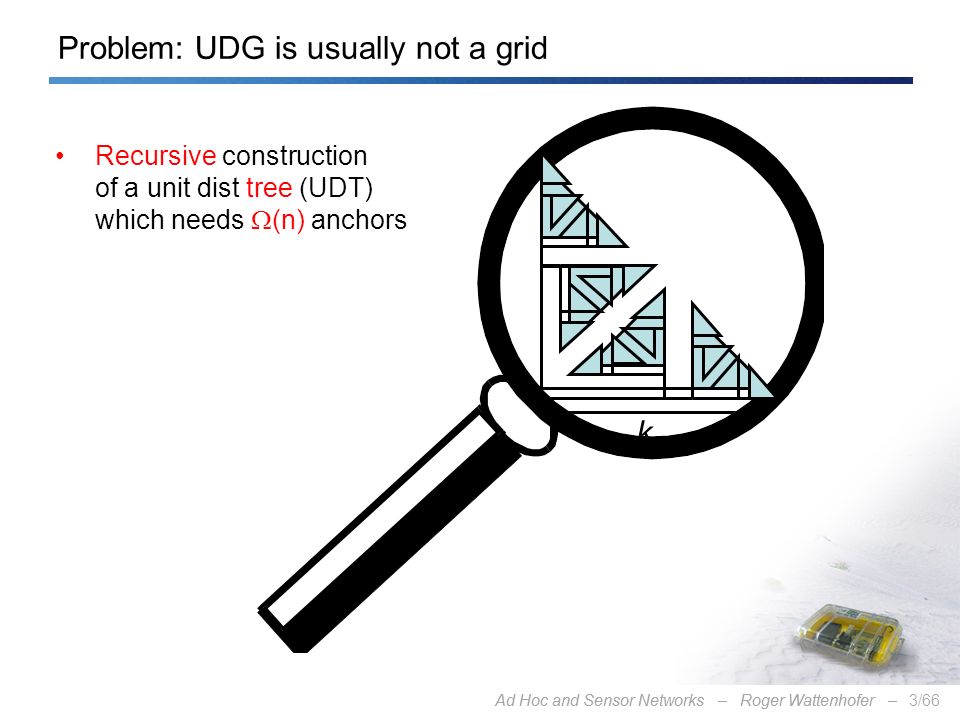 Problem: UDG is usually not a grid

• Recursive construction of a unit dist tree (UDT) which needs $\Omega(n)$ anchors

k

Ad Hoc and Sensor Networks – Roger Wattenhofer – 3/66